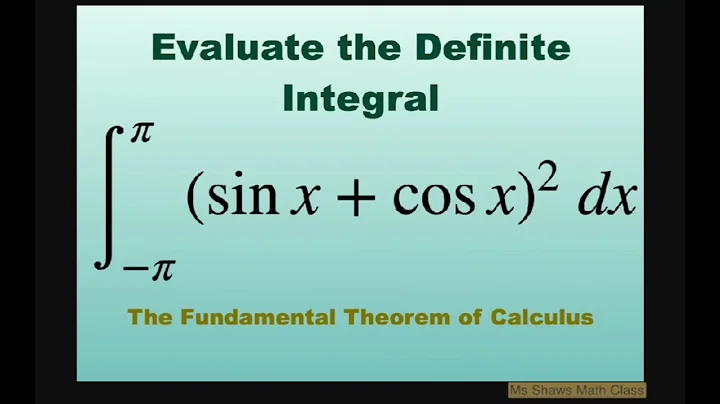 Evaluate the Definite Integral

$\int_{-\pi}^{\pi} (\sin x + \cos x)^2 \, dx$

The Fundamental Theorem of Calculus

Ms Shaws Math Class